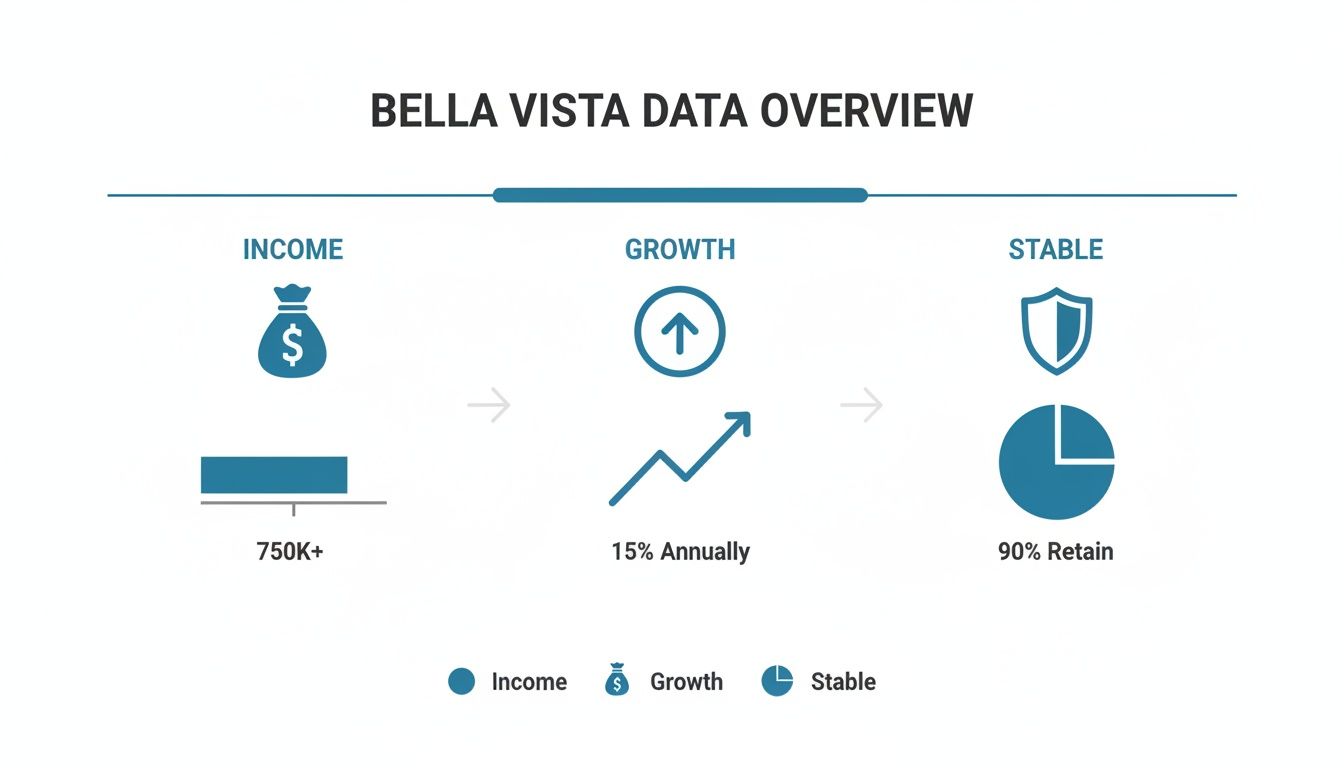 BELLA VISTA DATA OVERVIEW

INCOME

$

750K+

GROWTH

15% Annually

STABLE

90% Retain

Income $ Growth Stable